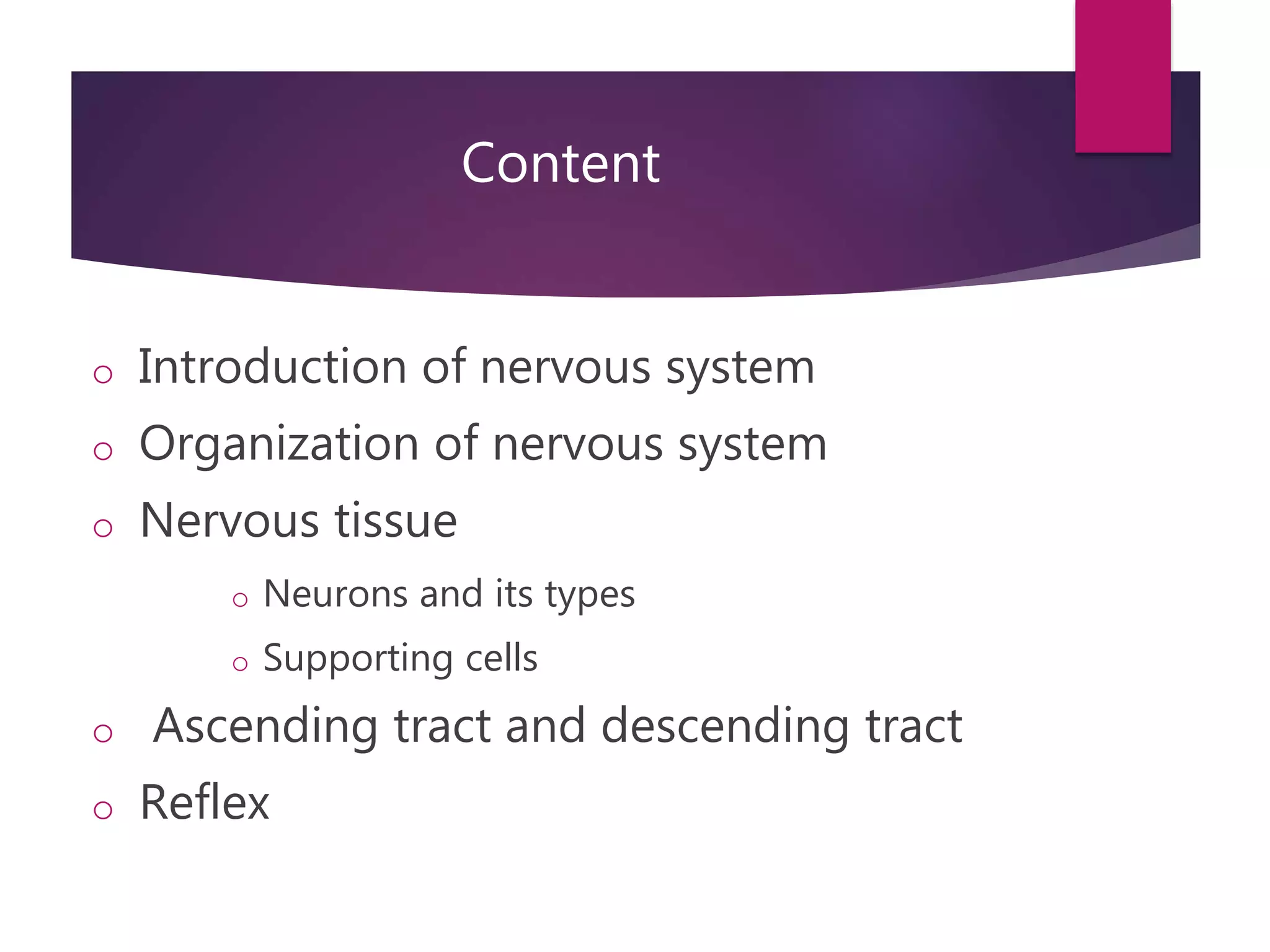 Content

o Introduction of nervous system
o Organization of nervous system
o Nervous tissue
o Neurons and its types
o Supporting cells
o Ascending tract and descending tract
o Reflex